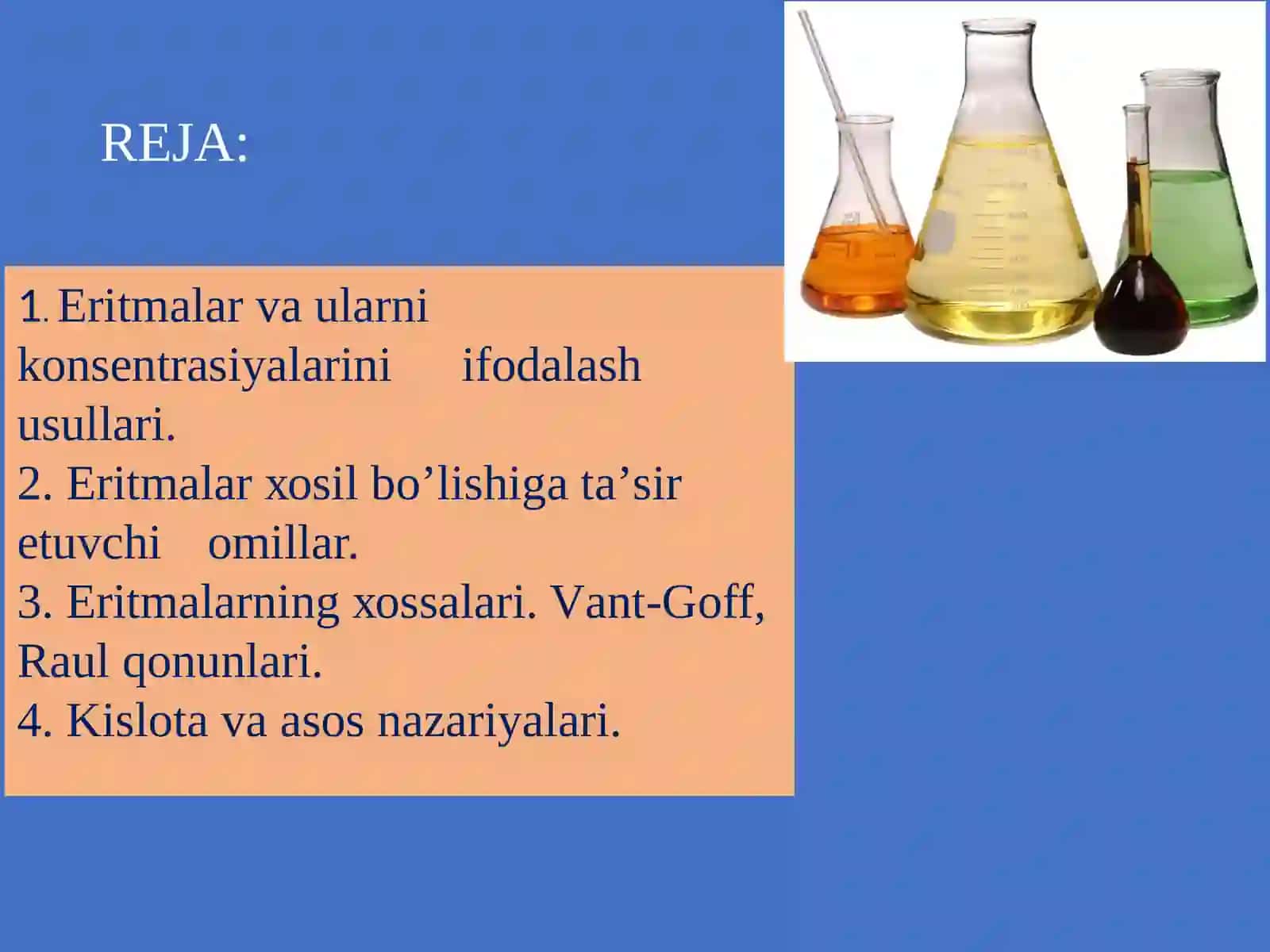 REJA:

1. Eritmalar va ularni konsentrasiyalarini ifodalash usullari.
2. Eritmalar xosil bo’lishiga ta’sir etuvchi omillar.
3. Eritmalarning xossalari. Vant-Goff, Raul qonunlari.
4. Kislota va asos nazariyalari.